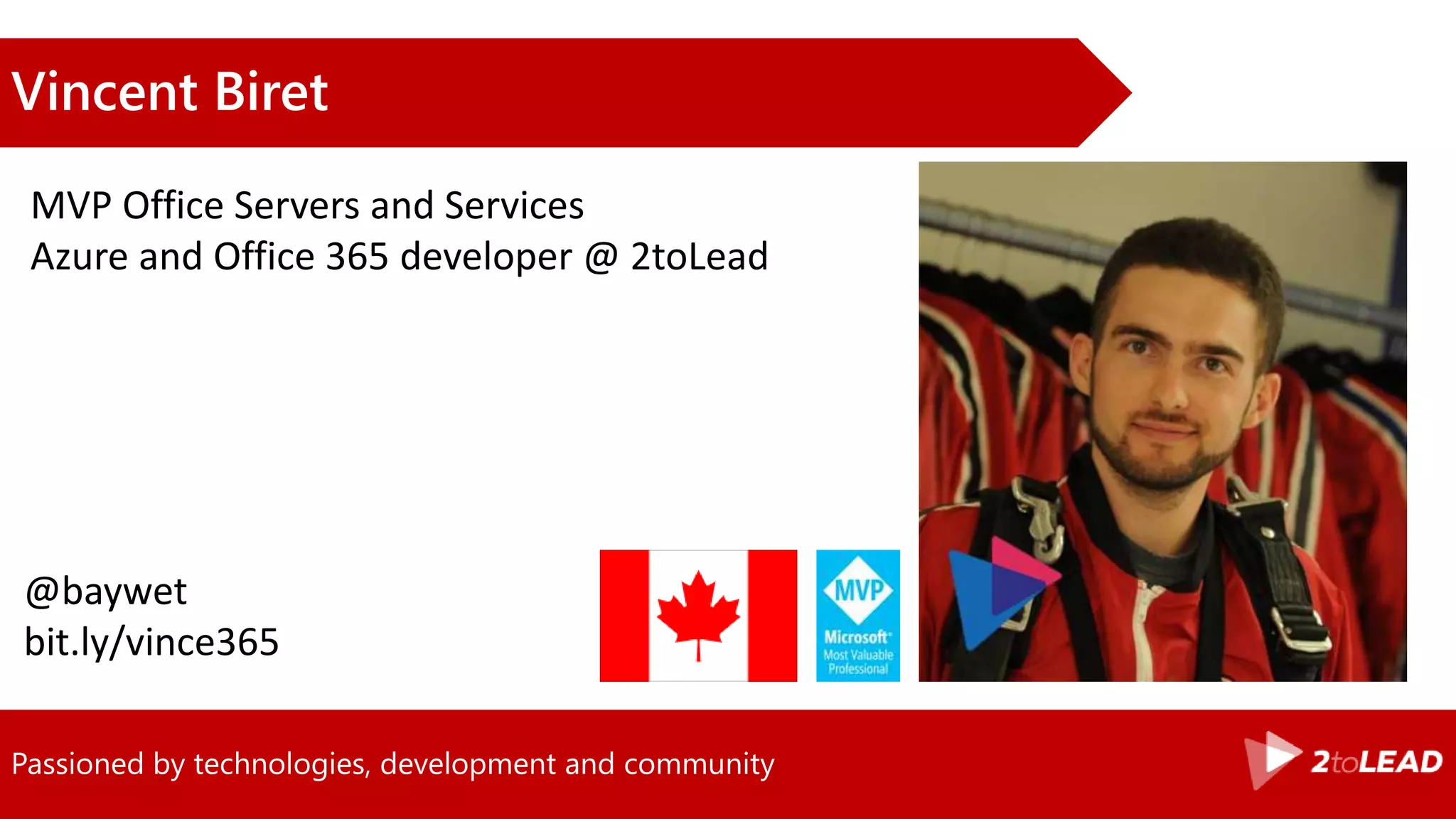 Vincent Biret

MVP Office Servers and Services
Azure and Office 365 developer @ 2toLead

@baywet
bit.ly/vince365

MVP
Microsoft
Most Valuable Professional

Passioned by technologies, development and community

2toLEAD